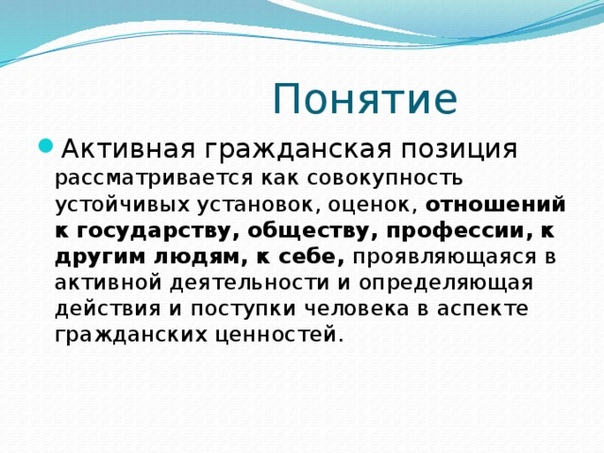 Понятие

Активная гражданская позиция рассматривается как совокупность устойчивых установок, оценок, отношений к государству, обществу, профессии, к другим людям, к себе, проявляющаяся в активной деятельности и определяющая действия и поступки человека в аспекте гражданских ценностей.